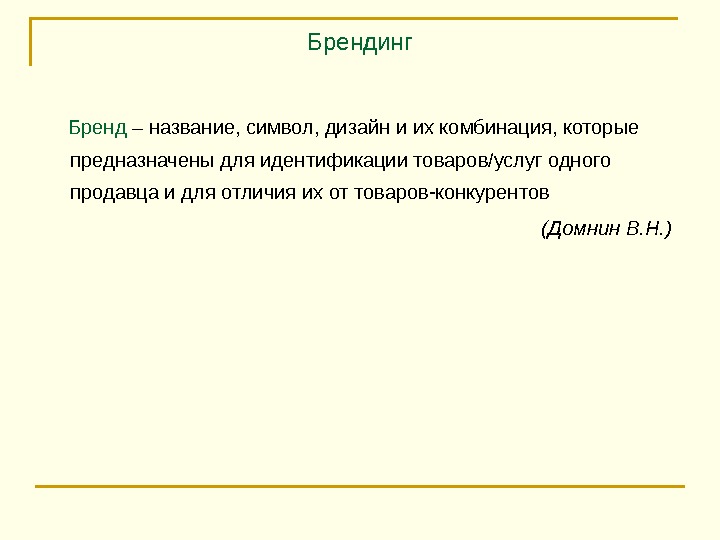 Брендинг

Бренд – название, символ, дизайн и их комбинация, которые предназначены для идентификации товаров/услуг одного продавца и для отличия их от товаров-конкурентов

(Домнин В.Н.)